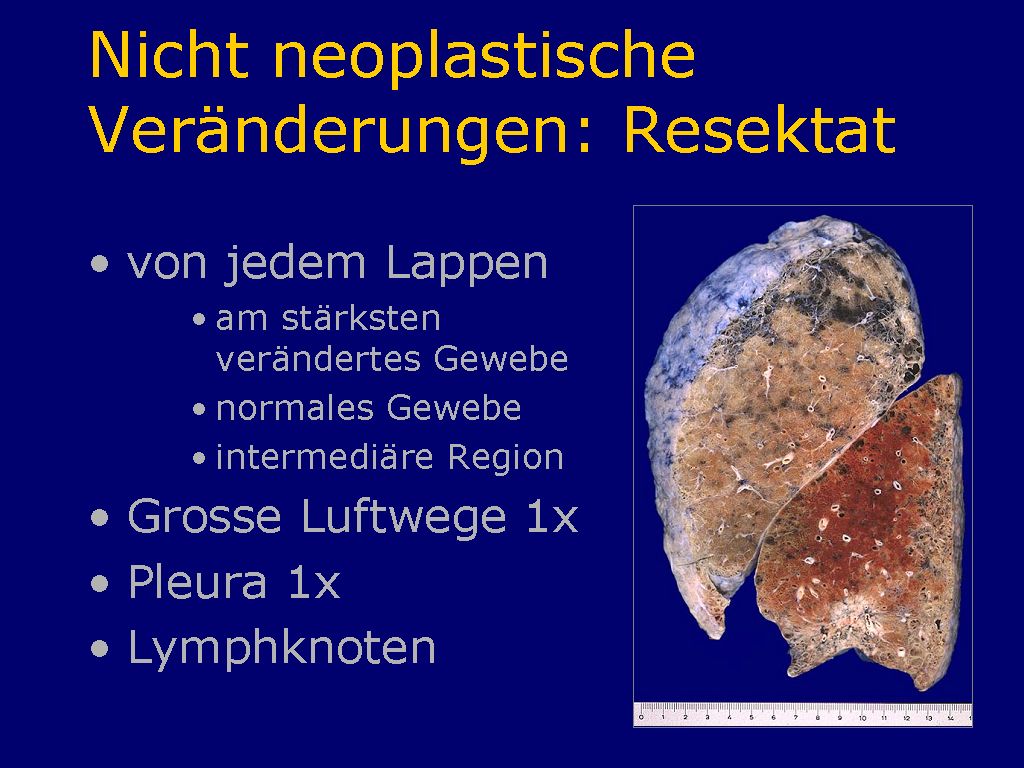 Nicht neoplastische Veränderungen: Resektat

• von jedem Lappen
• am stärksten verändertes Gewebe
• normales Gewebe
• intermediäre Region
• Grosse Luftwege 1x
• Pleura 1x
• Lymphknoten

0 1 2 3 4 5 6 7 8 9 10 11 12 13 14